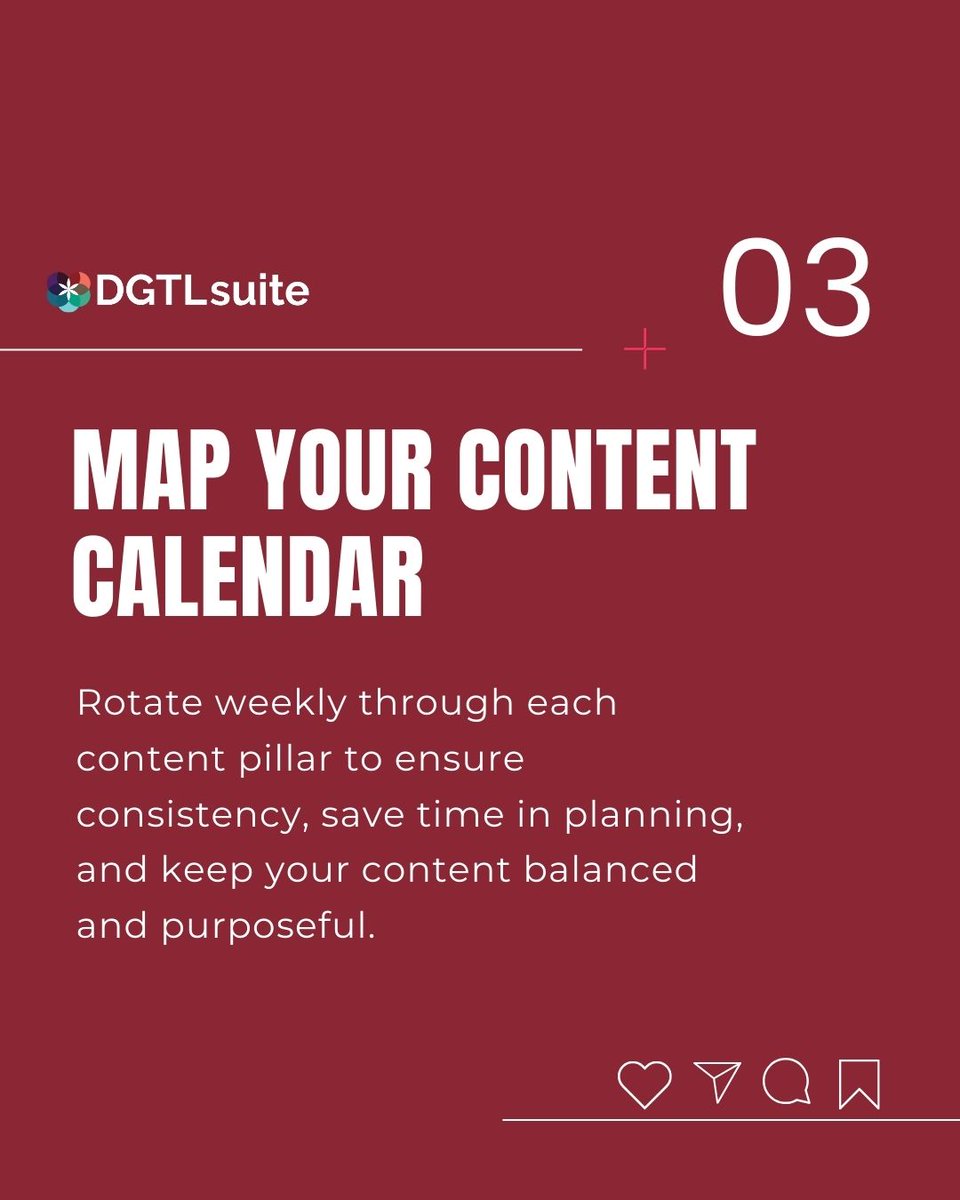 DGTLsuite

03

MAP YOUR CONTENT CALENDAR

Rotate weekly through each content pillar to ensure consistency, save time in planning, and keep your content balanced and purposeful.